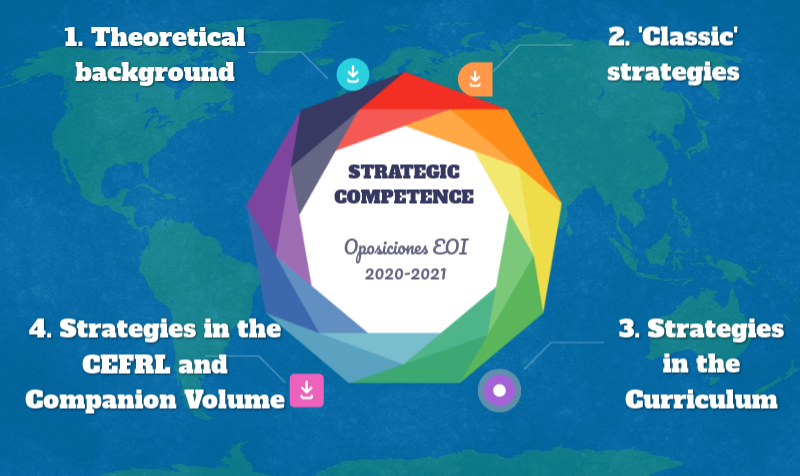 1. Theoretical background

2. 'Classic' strategies

STRATEGIC COMPETENCE

Oposiciones EOI

2020-2021

4. Strategies in the CEFRL and Companion Volume

3. Strategies in the Curriculum